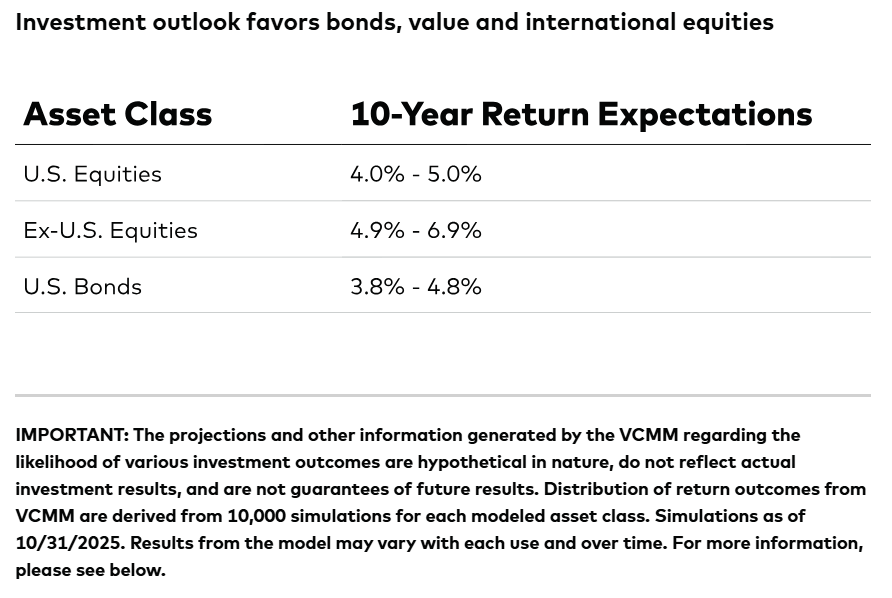 Investment outlook favors bonds, value and international equities

| Asset Class | 10-Year Return Expectations |
|---|---|
| U.S. Equities | 4.0% - 5.0% |
| Ex-U.S. Equities | 4.9% - 6.9% |
| U.S. Bonds | 3.8% - 4.8% |

IMPORTANT: The projections and other information generated by the VCMM regarding the likelihood of various investment outcomes are hypothetical in nature, do not reflect actual investment results, and are not guarantees of future results. Distribution of return outcomes from VCMM are derived from 10,000 simulations for each modeled asset class. Simulations as of 10/31/2025. Results from the model may vary with each use and over time. For more information, please see below.